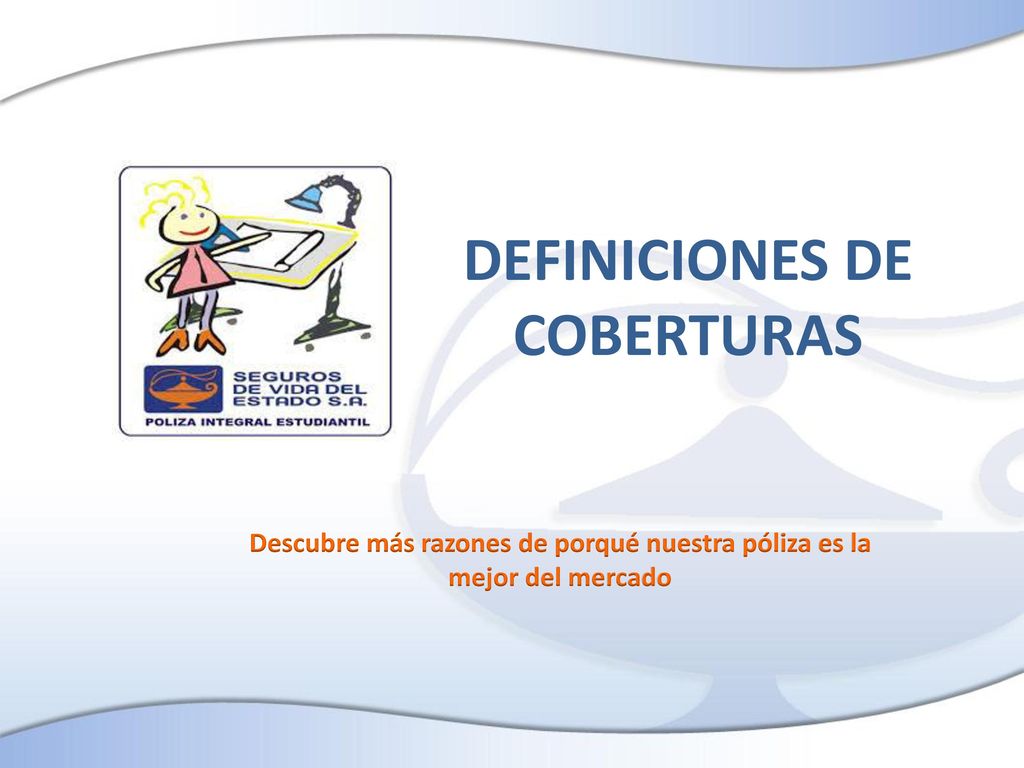 SEGUROS DE VIDA DEL ESTADO S.A.
POLIZA INTEGRAL ESTUDIANTIL

DEFINICIONES DE COBERTURAS

Descubre más razones de porqué nuestra póliza es la mejor del mercado